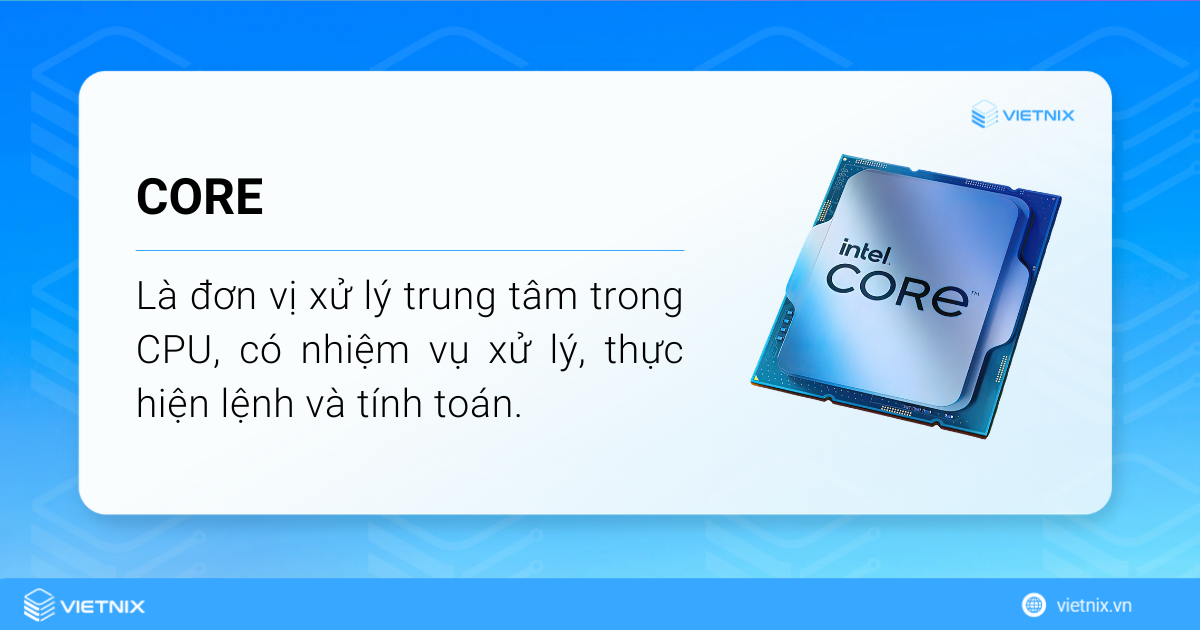 VIETNIX

CORE

Là đơn vị xử lý trung tâm trong CPU, có nhiệm vụ xử lý, thực hiện lệnh và tính toán.

intel
CORE

VIETNIX

vietnix.vn